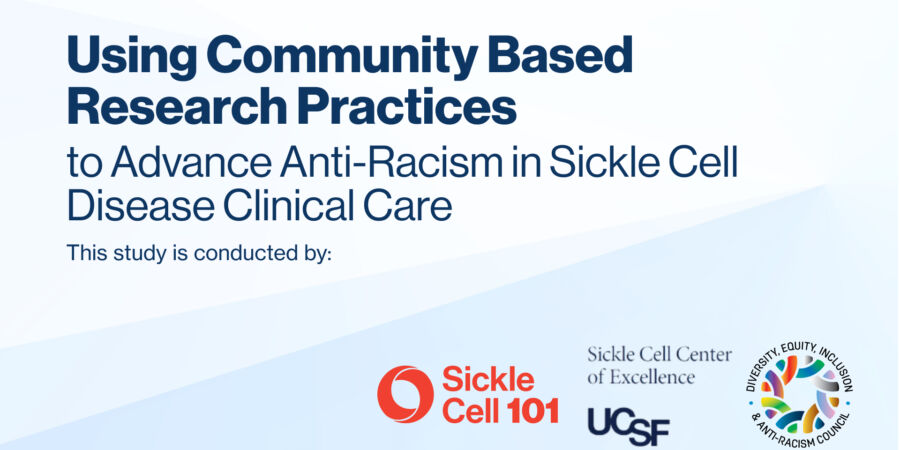 Using Community Based Research Practices
to Advance Anti-Racism in Sickle Cell Disease Clinical Care

This study is conducted by:

Sickle Cell 101

Sickle Cell Center of Excellence

UCSF

DIVERSITY, EQUITY, INCLUSION & ANTI-RACISM COUNCIL